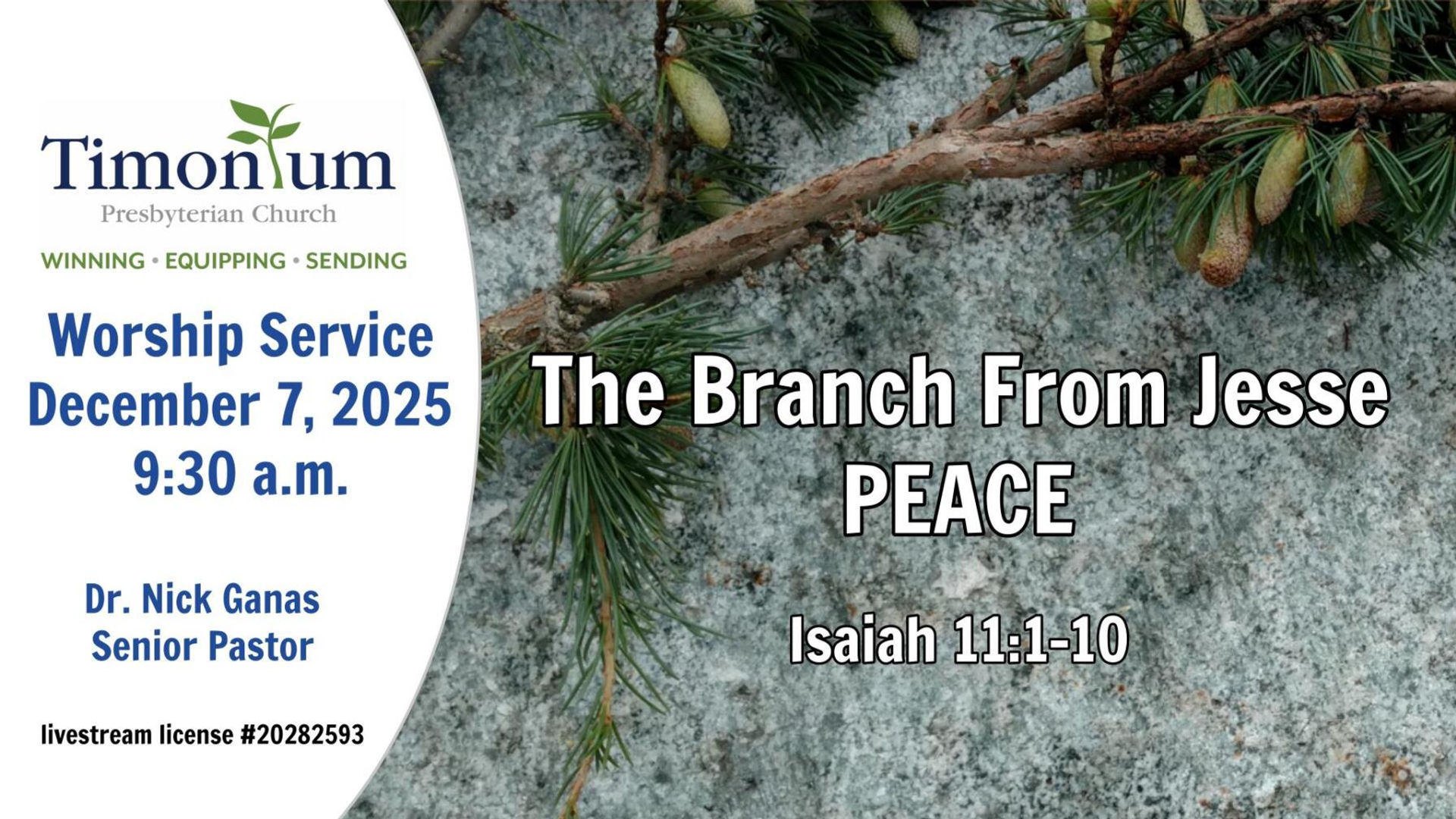 Timonium
Presbyterian Church
WINNING • EQUIPPING • SENDING

Worship Service
December 7, 2025
9:30 a.m.

Dr. Nick Ganas
Senior Pastor

livestream license #20282593

The Branch From Jesse
PEACE

Isaiah 11:1-10